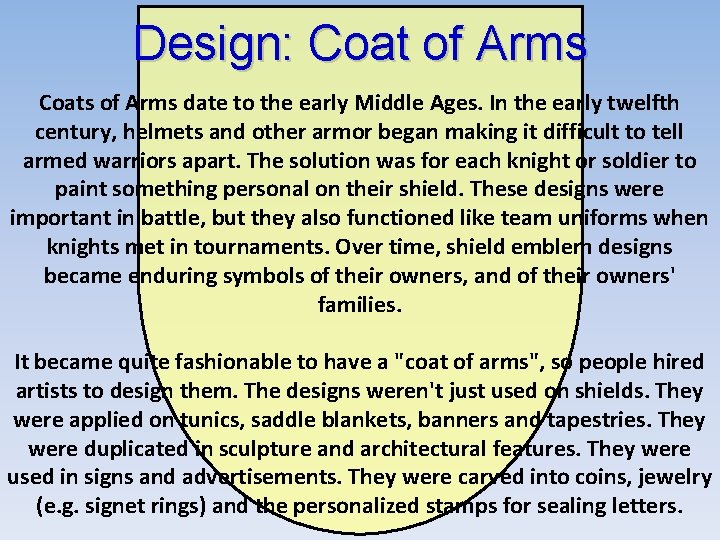 Design: Coat of Arms

Coats of Arms date to the early Middle Ages. In the early twelfth century, helmets and other armor began making it difficult to tell armed warriors apart. The solution was for each knight or soldier to paint something personal on their shield. These designs were important in battle, but they also functioned like team uniforms when knights met in tournaments. Over time, shield emblem designs became enduring symbols of their owners, and of their owners' families.

It became quite fashionable to have a "coat of arms", so people hired artists to design them. The designs weren't just used on shields. They were applied on tunics, saddle blankets, banners and tapestries. They were duplicated in sculpture and architectural features. They were used in signs and advertisements. They were carved into coins, jewelry (e.g. signet rings) and the personalized stamps for sealing letters.